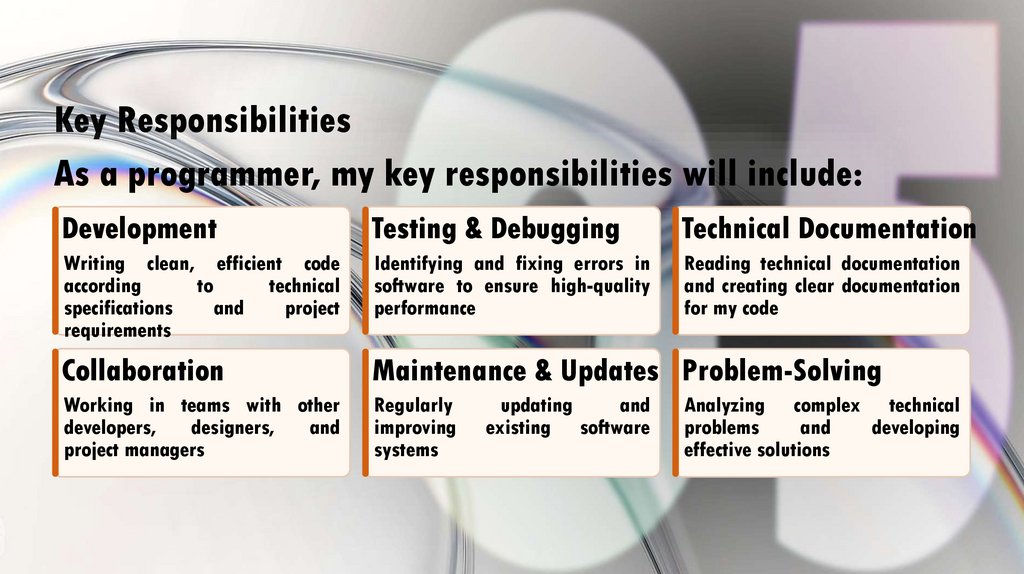 Key Responsibilities

As a programmer, my key responsibilities will include:

Development

Writing clean, efficient code according to technical specifications and project requirements

Testing & Debugging

Identifying and fixing errors in software to ensure high-quality performance

Technical Documentation

Reading technical documentation and creating clear documentation for my code

Collaboration

Working in teams with other developers, designers, and project managers

Maintenance & Updates

Regularly updating and improving existing software systems

Problem-Solving

Analyzing complex technical problems and developing effective solutions